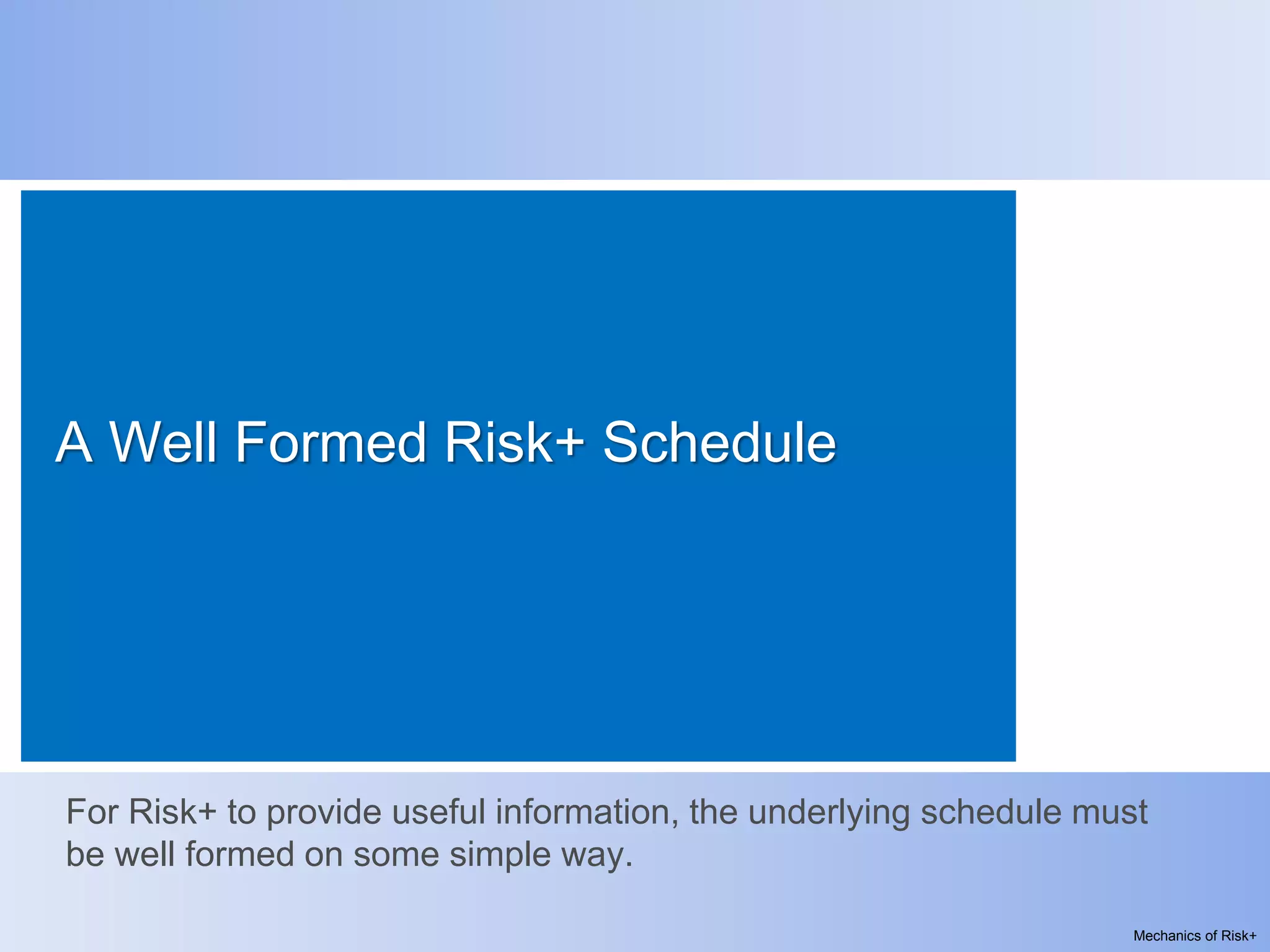 A Well Formed Risk+ Schedule

For Risk+ to provide useful information, the underlying schedule must be well formed on some simple way.

Mechanics of Risk+